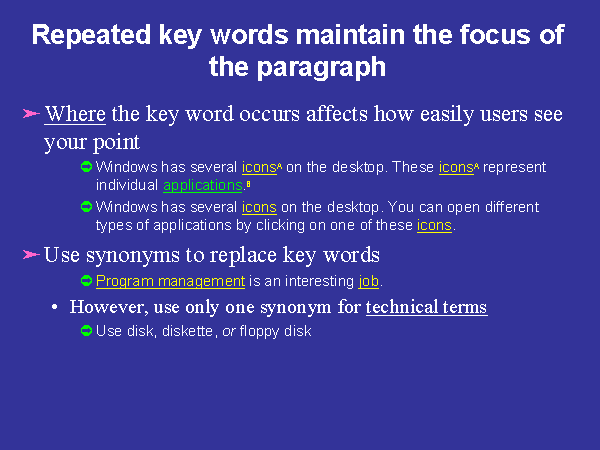 Repeated key words maintain the focus of the paragraph

Where the key word occurs affects how easily users see your point

Windows has several icons$^A$ on the desktop. These icons$^A$ represent individual applications.$^B$

Windows has several icons on the desktop. You can open different types of applications by clicking on one of these icons.

Use synonyms to replace key words

Program management is an interesting job.

• However, use only one synonym for technical terms

Use disk, diskette, or floppy disk